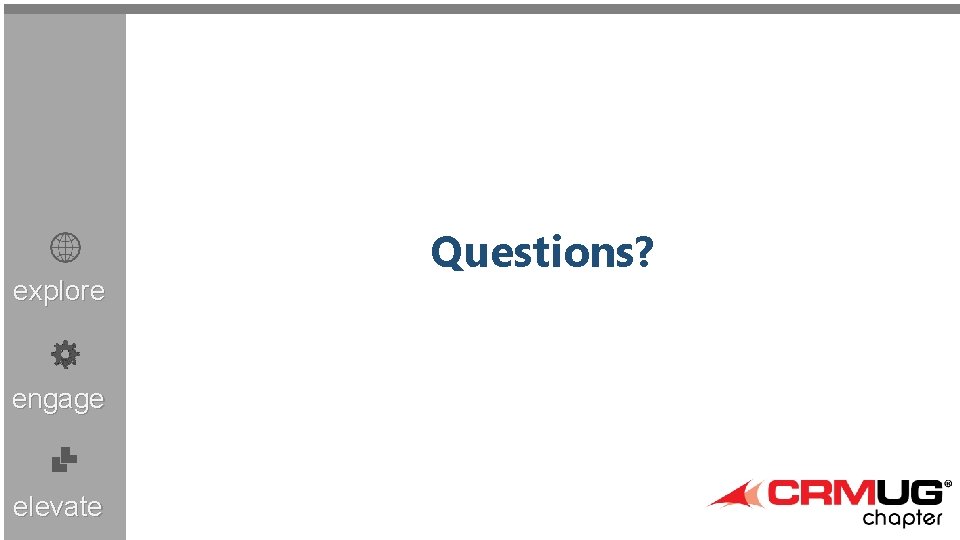 explore

engage

elevate

Questions?

CRMUG®
chapter